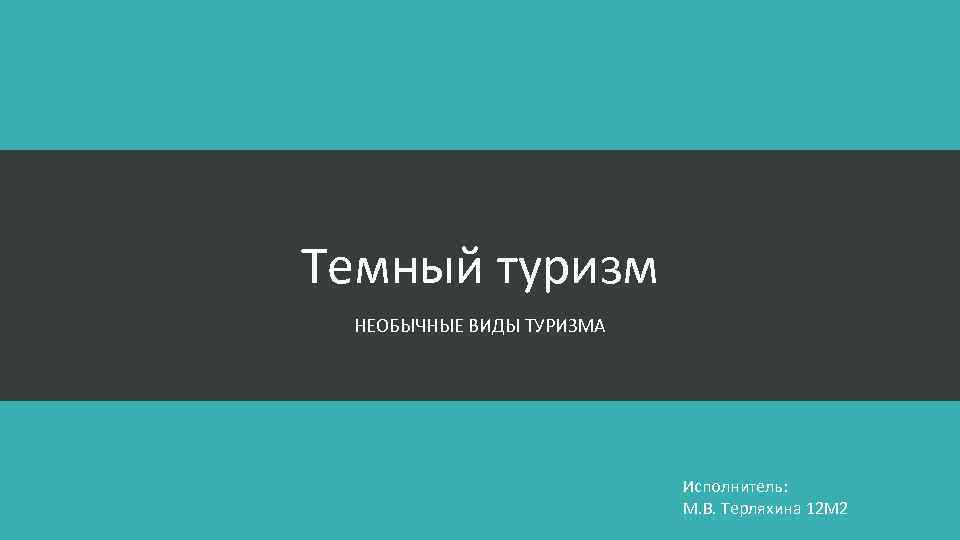 Темный туризм

НЕОБЫЧНЫЕ ВИДЫ ТУРИЗМА

Исполнитель:
М.В. Терляхина 12М2